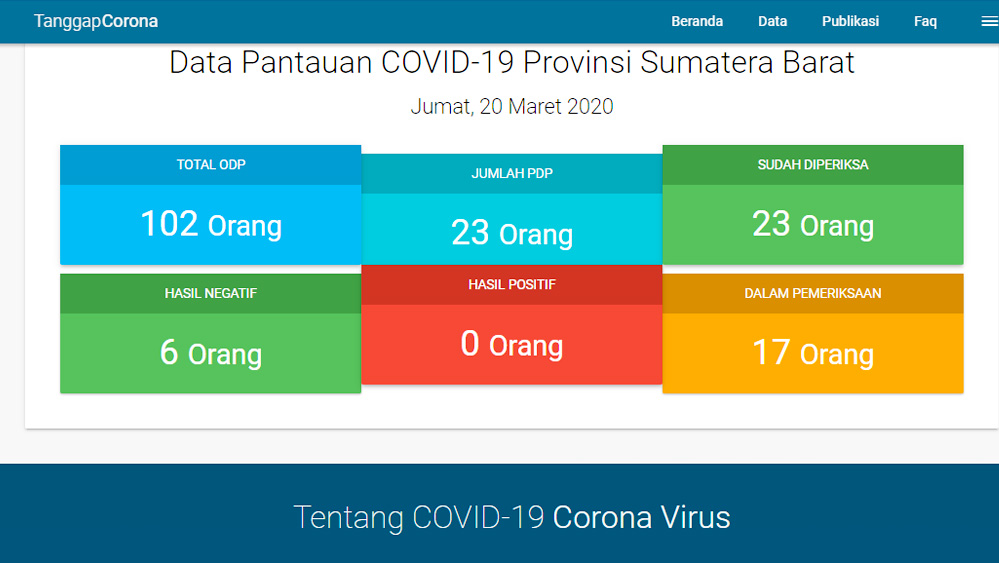 TanggapCorona

Beranda Data Publikasi Faq

Data Pantauan COVID-19 Provinsi Sumatera Barat

Jumat, 20 Maret 2020

TOTAL ODP
102 Orang

JUMLAH PDP
23 Orang

SUDAH DIPERIKSA
23 Orang

HASIL NEGATIF
6 Orang

HASIL POSITIF
0 Orang

DALAM PEMERIKSAAN
17 Orang

Tentang COVID-19 Corona Virus